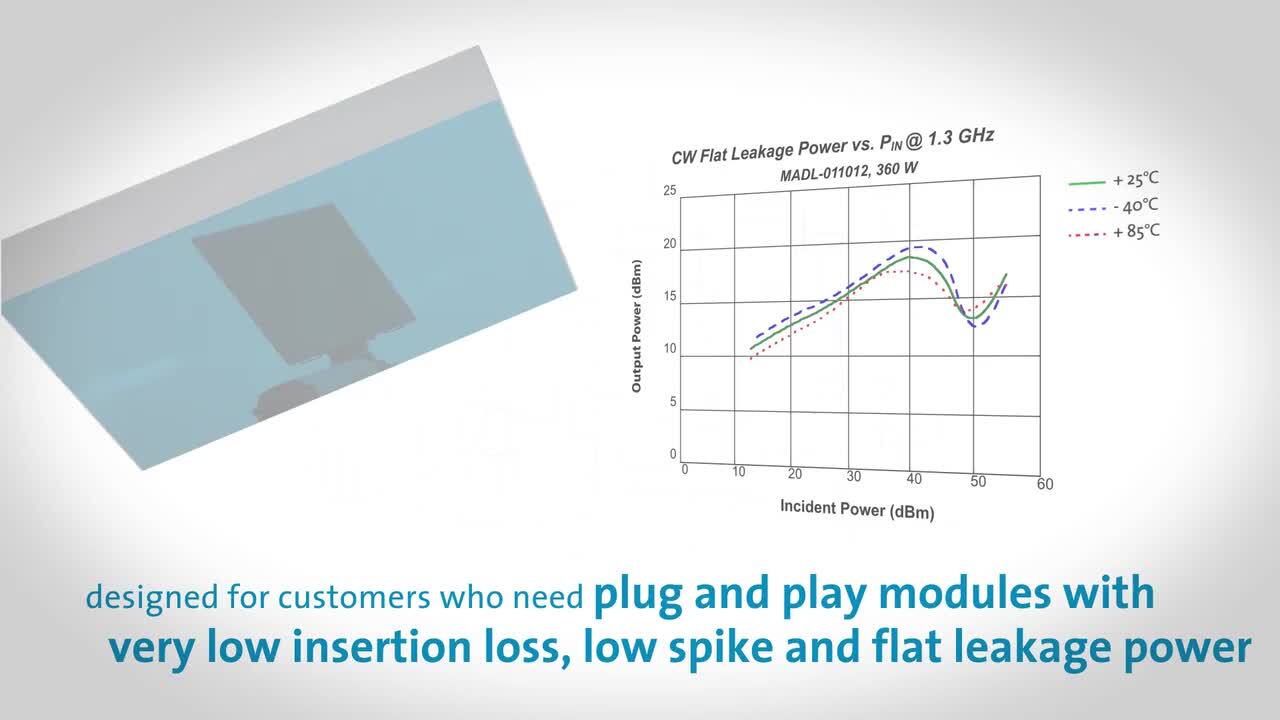 CW Flat Leakage Power vs. $P_{IN}$ @ 1.3 GHz
MADL-011012, 360 W

+ 25°C
- 40°C
+ 85°C

Output Power (dBm)
25
20
15
10
5
0

0 10 20 30 40 50 60
Incident Power (dBm)

designed for customers who need plug and play modules with very low insertion loss, low spike and flat leakage power